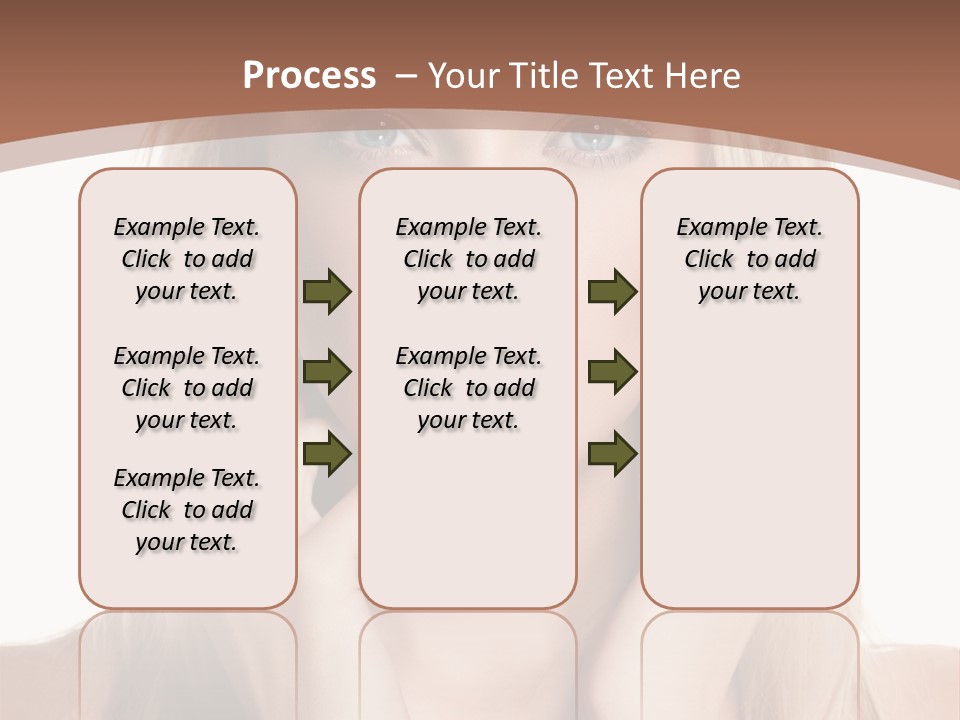 Process – Your Title Text Here

Example Text. Click to add your text.

Example Text. Click to add your text.

Example Text. Click to add your text.

Example Text. Click to add your text.

Example Text. Click to add your text.

Example Text. Click to add your text.